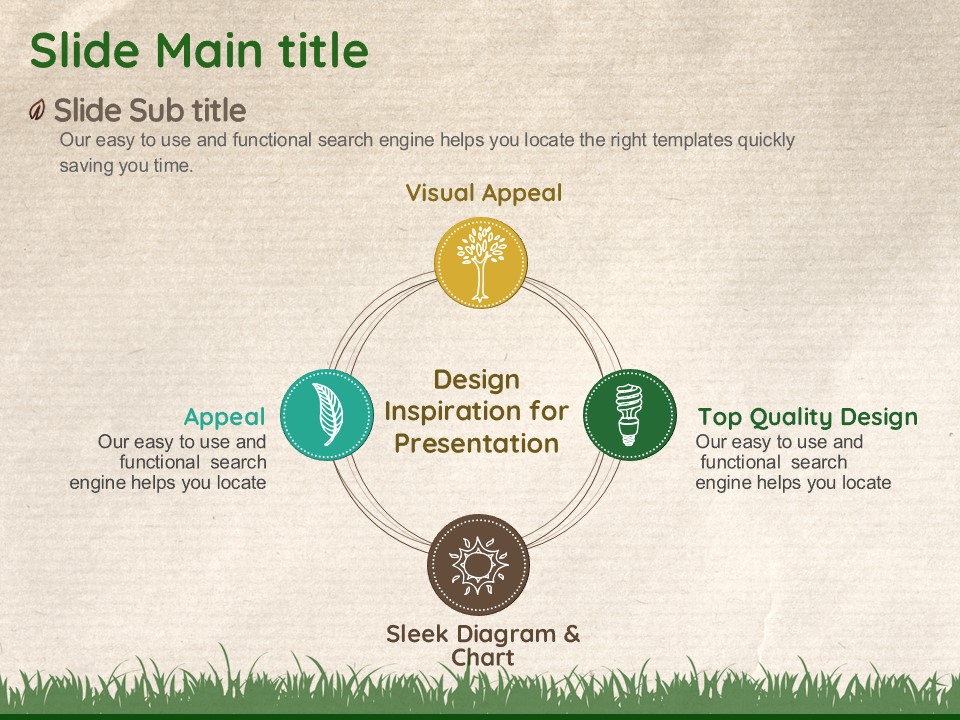 Slide Main title

Slide Sub title

Our easy to use and functional search engine helps you locate the right templates quickly saving you time.

Visual Appeal

Appeal
Our easy to use and functional search engine helps you locate

Design Inspiration for Presentation

Top Quality Design
Our easy to use and functional search engine helps you locate

Sleek Diagram & Chart